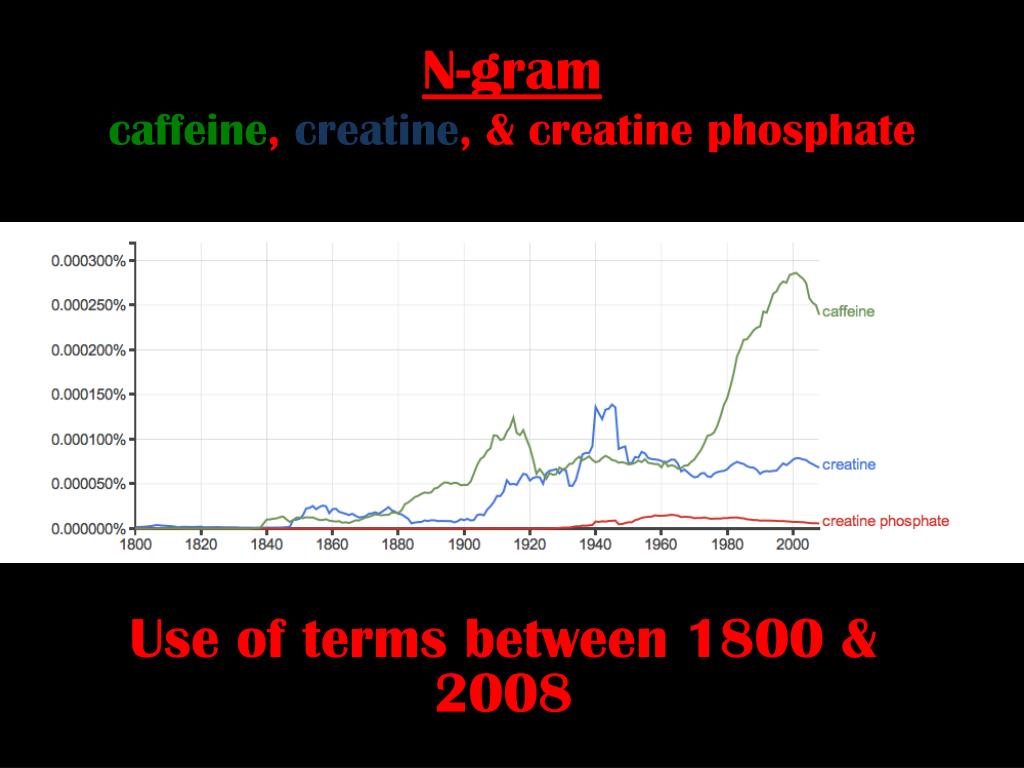 N-gram
caffeine, creatine, & creatine phosphate

0.000300%
0.000250%
0.000200%
0.000150%
0.000100%
0.000050%
0.000000%
1800 1820 1840 1860 1880 1900 1920 1940 1960 1980 2000
caffeine
creatine
creatine phosphate

Use of terms between 1800 & 2008